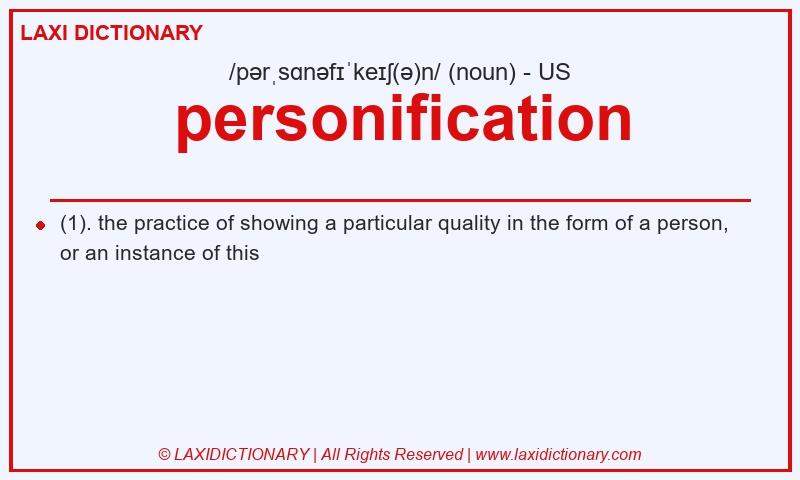 LAXI DICTIONARY

/pərˌsɑnəfɪˈkeɪʃ(ə)n/ (noun) - US

personification

(1). the practice of showing a particular quality in the form of a person, or an instance of this

© LAXIDICTIONARY | All Rights Reserved | www.laxidictionary.com